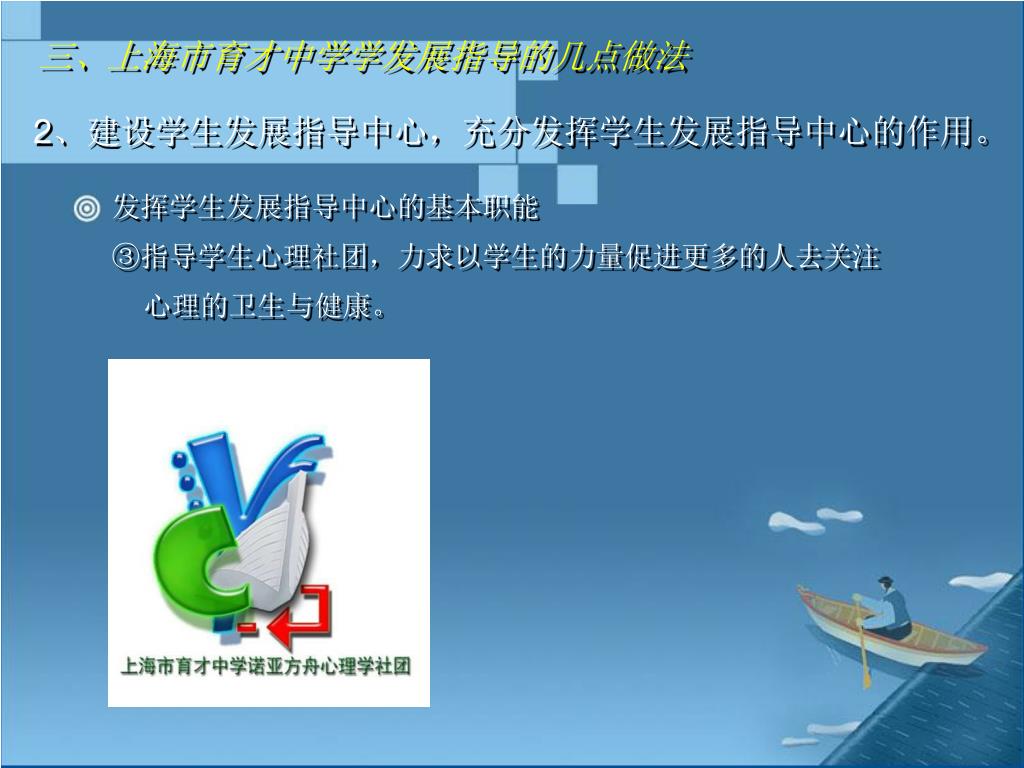 三、上海市育才中学学发展指导的几点做法

2、建设学生发展指导中心，充分发挥学生发展指导中心的作用。

◎ 发挥学生发展指导中心的基本职能
③指导学生心理社团，力求以学生的力量促进更多的人去关注心理的卫生与健康。

上海市育才中学诺亚方舟心理学社团